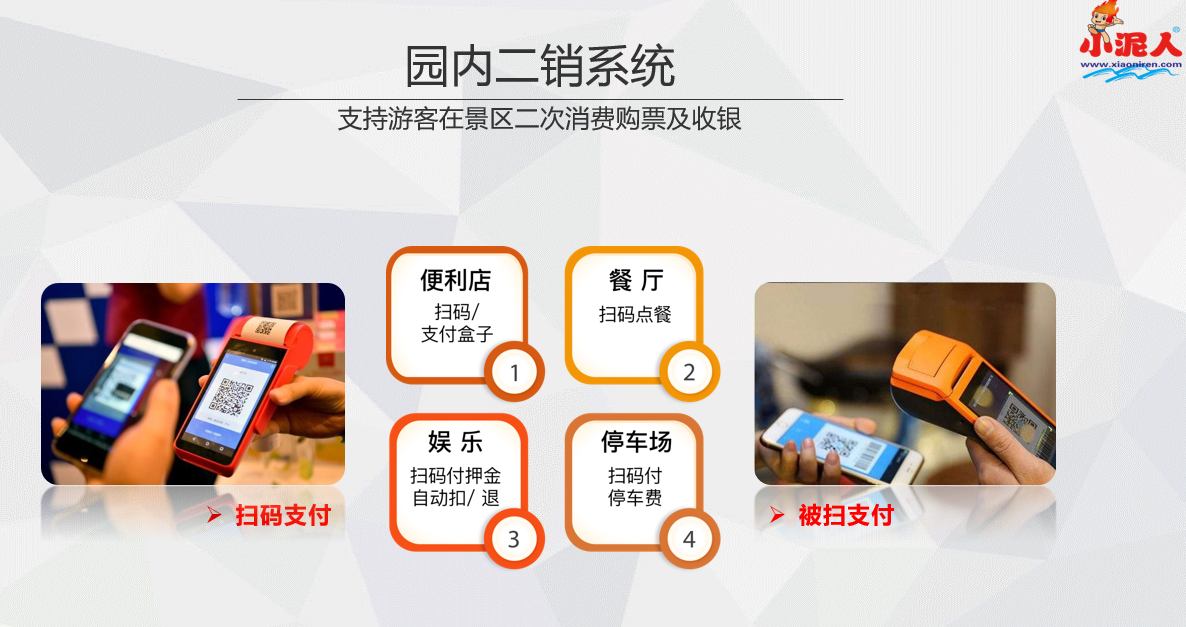 小泥人
www.xiaoniren.com

园内二销系统

支持游客在景区二次消费购票及收银

便利店
扫码/
支付盒子
1

餐 厅
扫码点餐
2

娱 乐
扫码付押金
自动扣/ 退
3

停车场
扫码付
停车费
4

➤ 扫码支付

➤ 被扫支付